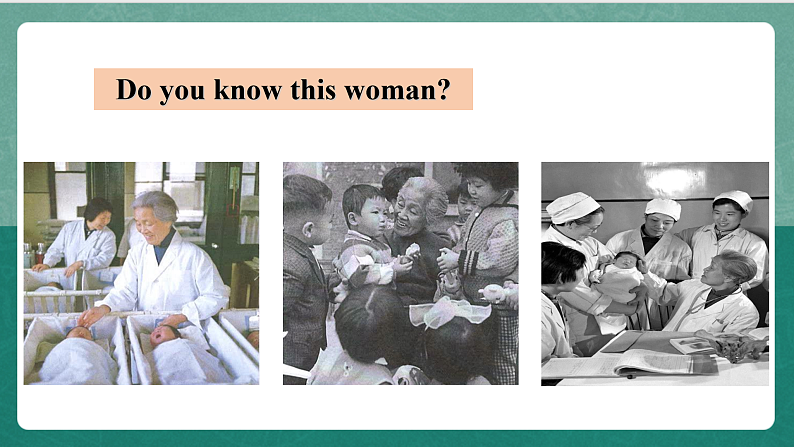 Do you know this woman?